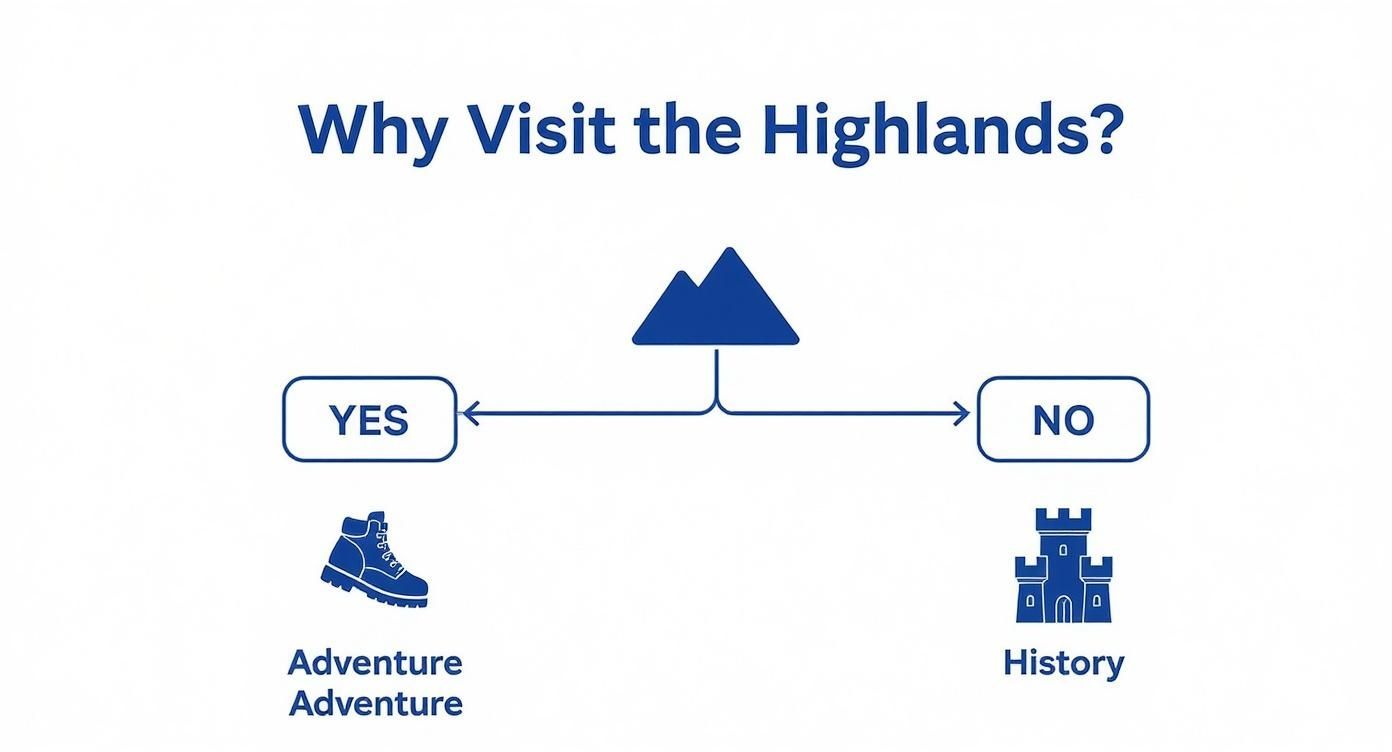 Why Visit the Highlands?

YES

NO

Adventure
Adventure

History